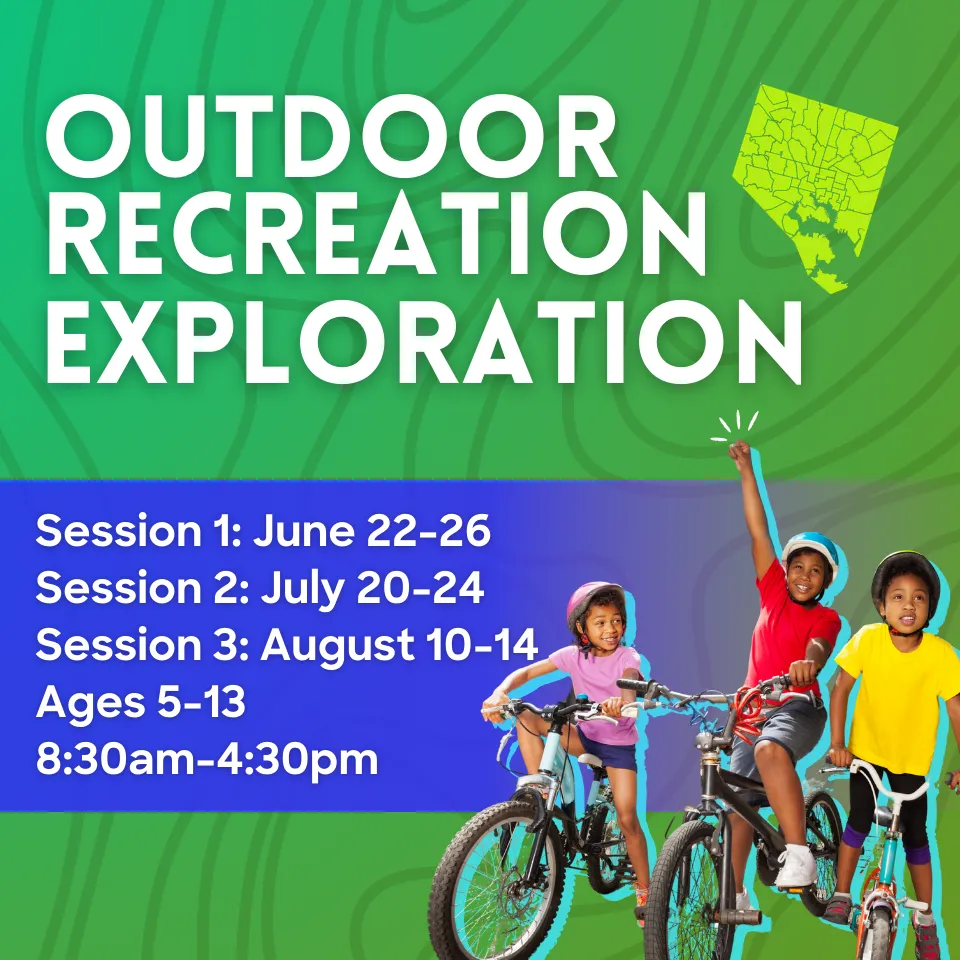 OUTDOOR RECREATION EXPLORATION

Session 1: June 22-26
Session 2: July 20-24
Session 3: August 10-14
Ages 5-13
8:30am-4:30pm